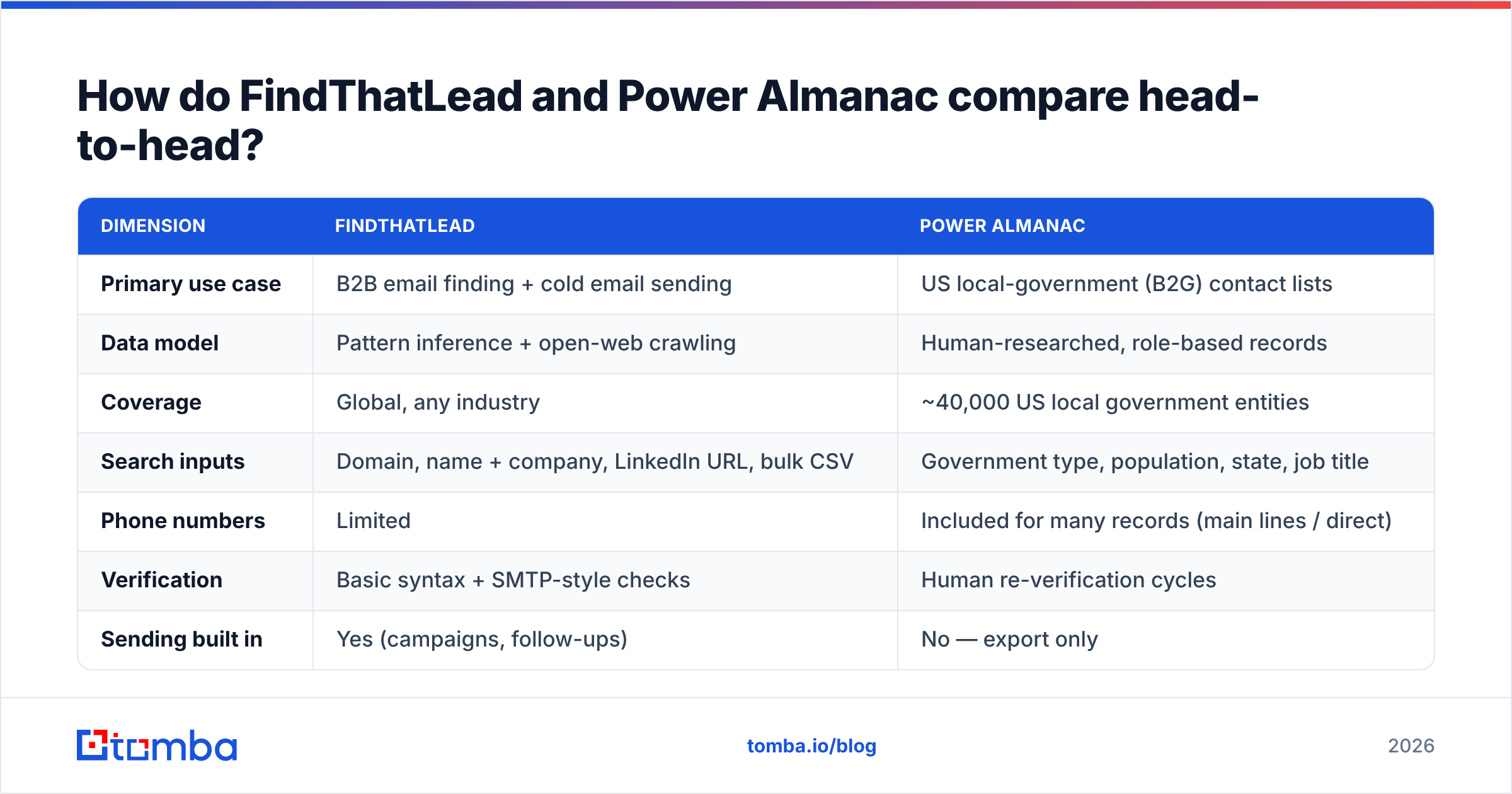 How do FindThatLead and Power Almanac compare head-to-head?

| DIMENSION | FINDTHATLEAD | POWER ALMANAC |
|---|---|---|
| Primary use case | B2B email finding + cold email sending | US local-government (B2G) contact lists |
| Data model | Pattern inference + open-web crawling | Human-researched, role-based records |
| Coverage | Global, any industry | ~40,000 US local government entities |
| Search inputs | Domain, name + company, LinkedIn URL, bulk CSV | Government type, population, state, job title |
| Phone numbers | Limited | Included for many records (main lines / direct) |
| Verification | Basic syntax + SMTP-style checks | Human re-verification cycles |
| Sending built in | Yes (campaigns, follow-ups) | No — export only |

tomba

tomba.io/blog

2026